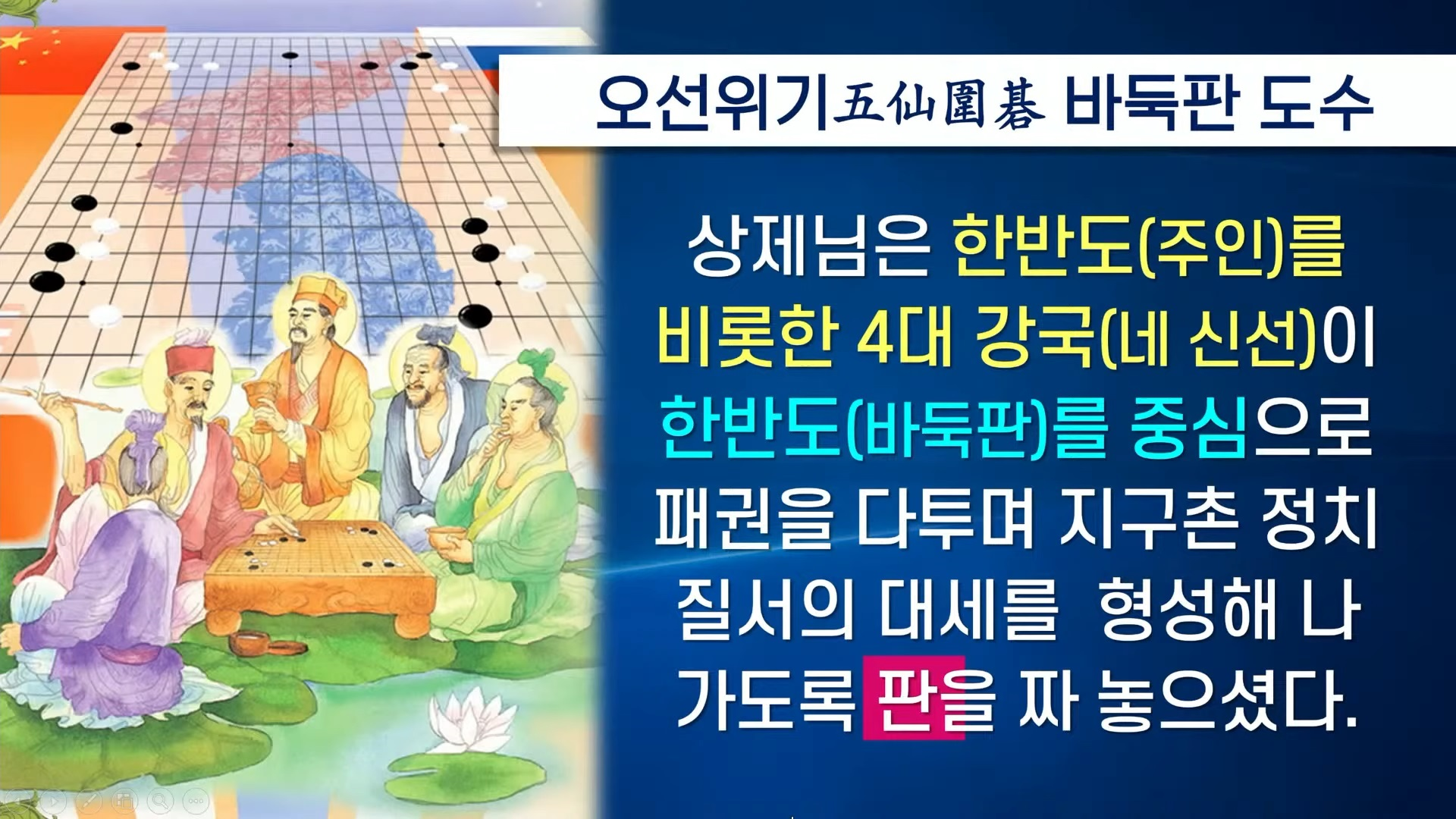 오선위기五仙圍碁 바둑판 도수

상제님은 한반도(주인)를 비롯한 4대 강국(네 신선)이 한반도(바둑판)를 중심으로 패권을 다투며 지구촌 정치 질서의 대세를 형성해 나가도록 판을 짜 놓으셨다.